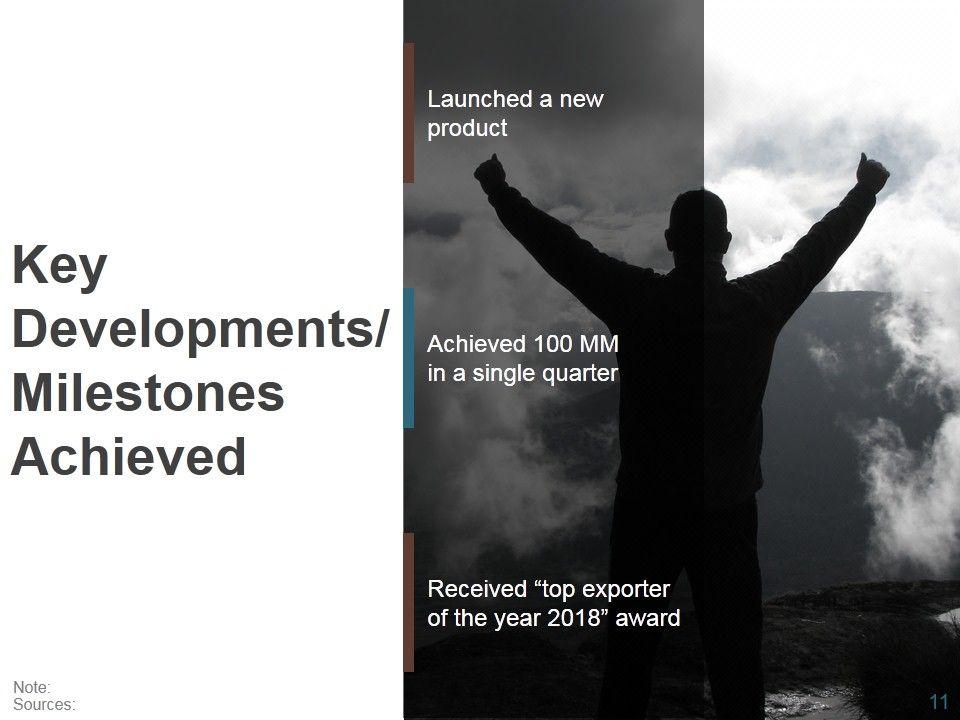 Key Developments/ Milestones Achieved

Launched a new product

Achieved 100 MM in a single quarter

Received “top exporter of the year 2018” award

Note:
Sources:

11